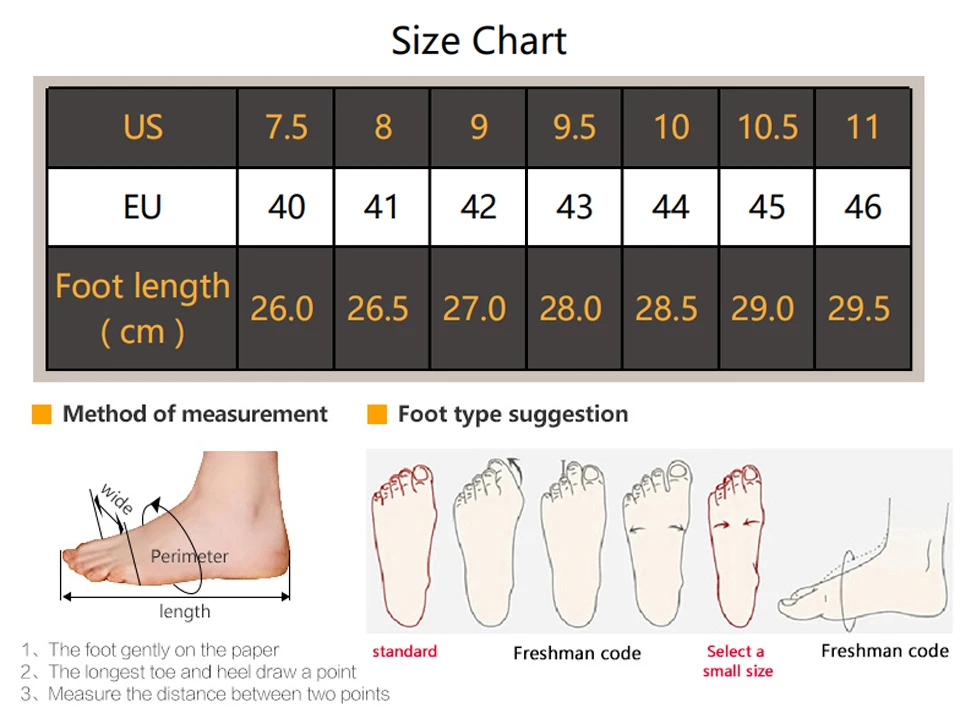 Size Chart

| US | 7.5 | 8 | 9 | 9.5 | 10 | 10.5 | 11 |
|---|---|---|---|---|---|---|---|
| EU | 40 | 41 | 42 | 43 | 44 | 45 | 46 |
| Foot length ( cm ) | 26.0 | 26.5 | 27.0 | 28.0 | 28.5 | 29.0 | 29.5 |

Method of measurement

wide
Perimeter
length

1、The foot gently on the paper
2、The longest toe and heel draw a point
3、Measure the distance between two points

Foot type suggestion

standard
Freshman code
Select a small size
Freshman code